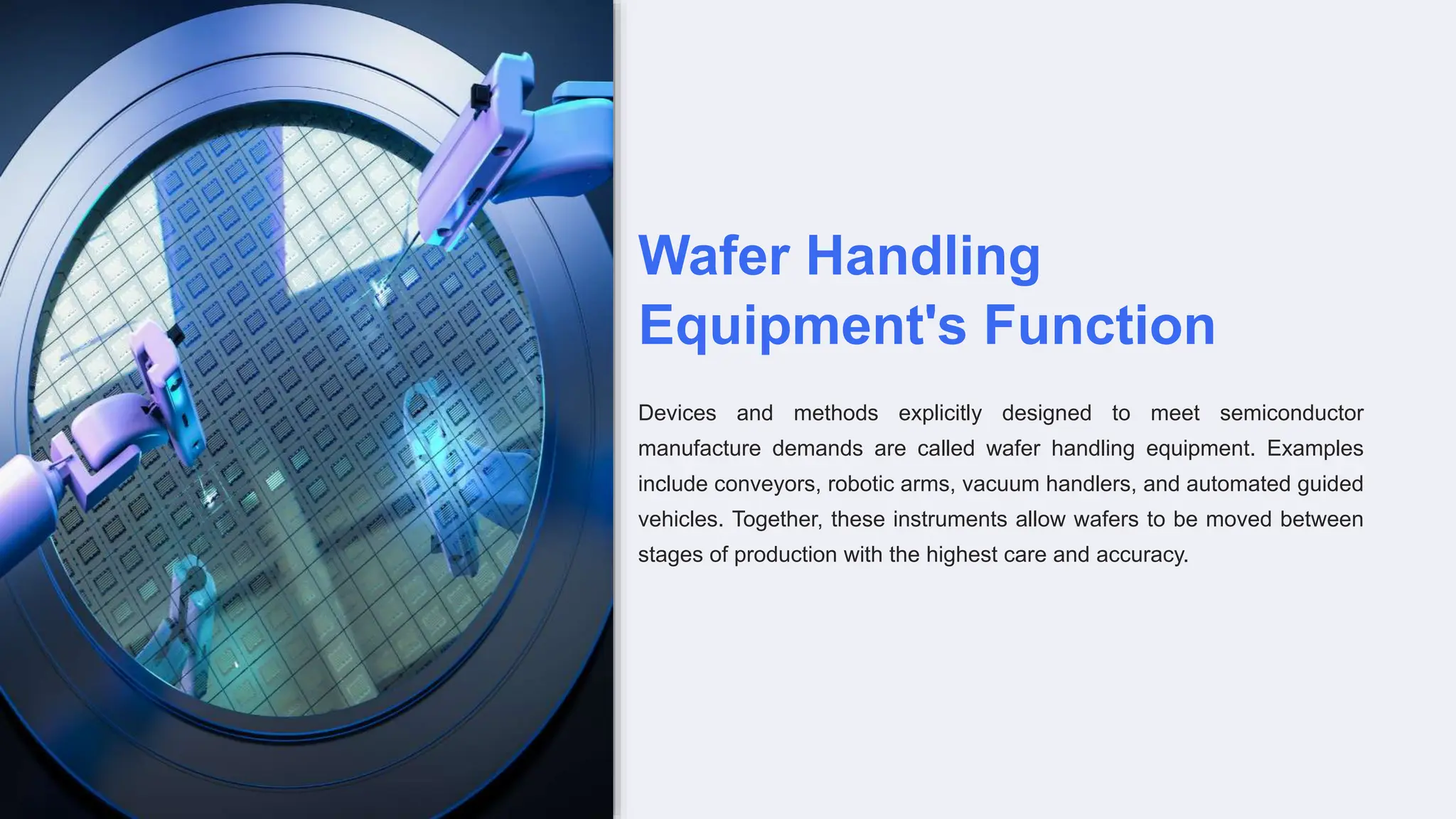 Wafer Handling Equipment's Function

Devices and methods explicitly designed to meet semiconductor manufacture demands are called wafer handling equipment. Examples include conveyors, robotic arms, vacuum handlers, and automated guided vehicles. Together, these instruments allow wafers to be moved between stages of production with the highest care and accuracy.